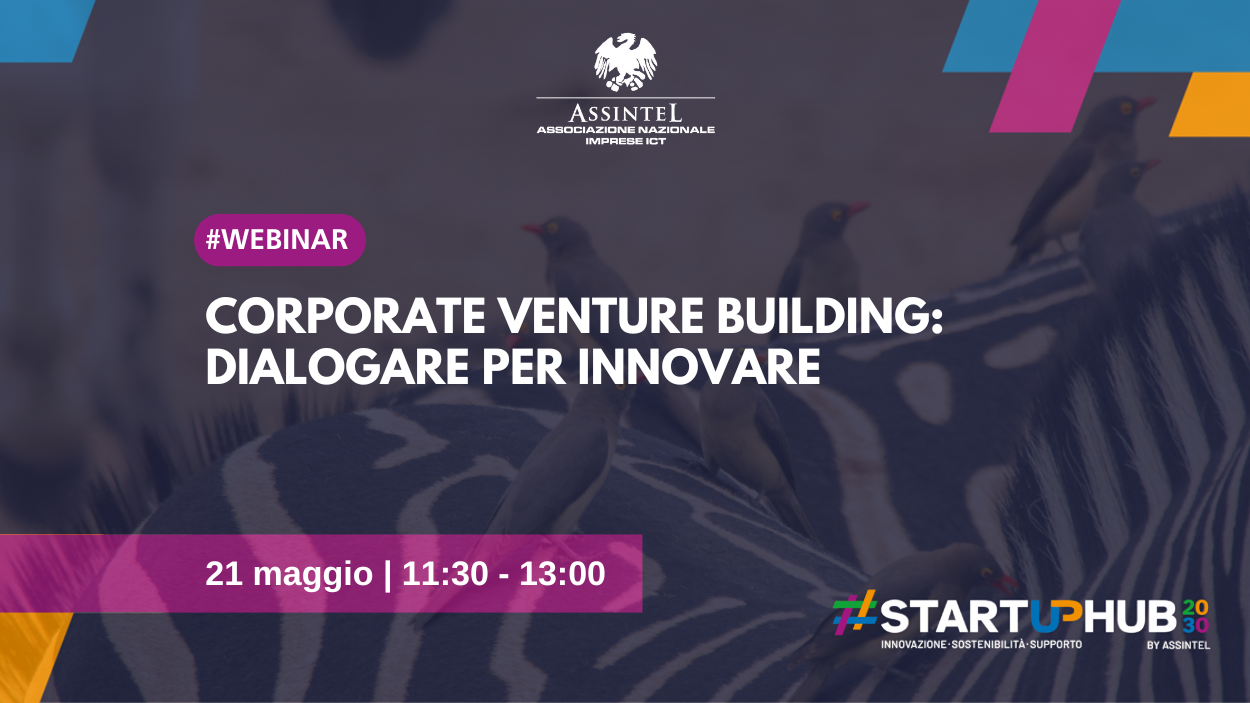 ASSINTEL
ASSOCIAZIONE NAZIONALE
IMPRESE ICT

#WEBINAR

CORPORATE VENTURE BUILDING: DIALOGARE PER INNOVARE

21 maggio | 11:30 - 13:00

#STARTUPHUB 2030
INNOVAZIONE·SOSTENIBILITÀ·SUPPORTO
BY ASSINTEL